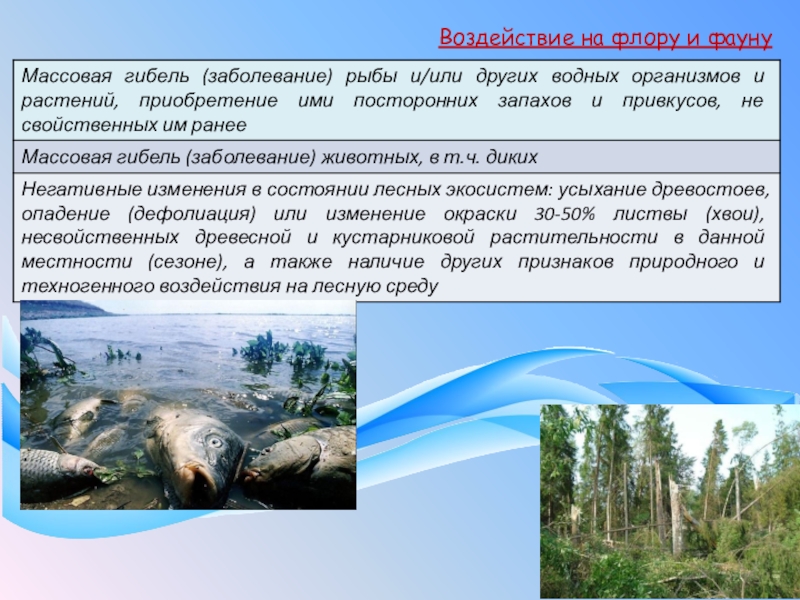 Воздействие на флору и фауну

| Массовая гибель (заболевание) рыбы и/или других водных организмов и растений, приобретение ими посторонних запахов и привкусов, не свойственных им ранее |
|---|
| Массовая гибель (заболевание) животных, в т.ч. диких |
| Негативные изменения в состоянии лесных экосистем: усыхание древостоев, опадение (дефолиация) или изменение окраски 30-50% листвы (хвои), несвойственных древесной и кустарниковой растительности в данной местности (сезоне), а также наличие других признаков природного и техногенного воздействия на лесную среду |